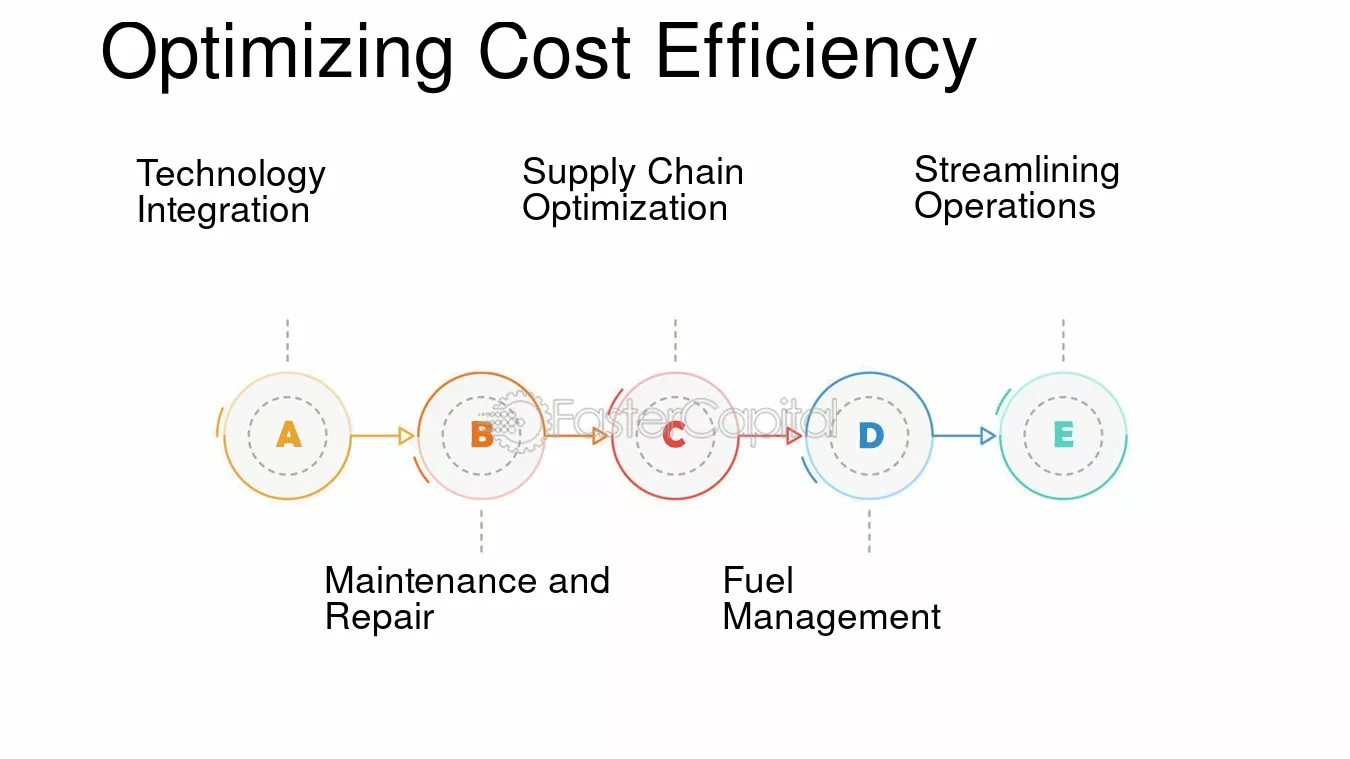 Optimizing Cost Efficiency

Technology Integration

Supply Chain Optimization

Streamlining Operations

A

B

C

D

E

FasterCapital

Maintenance and Repair

Fuel Management